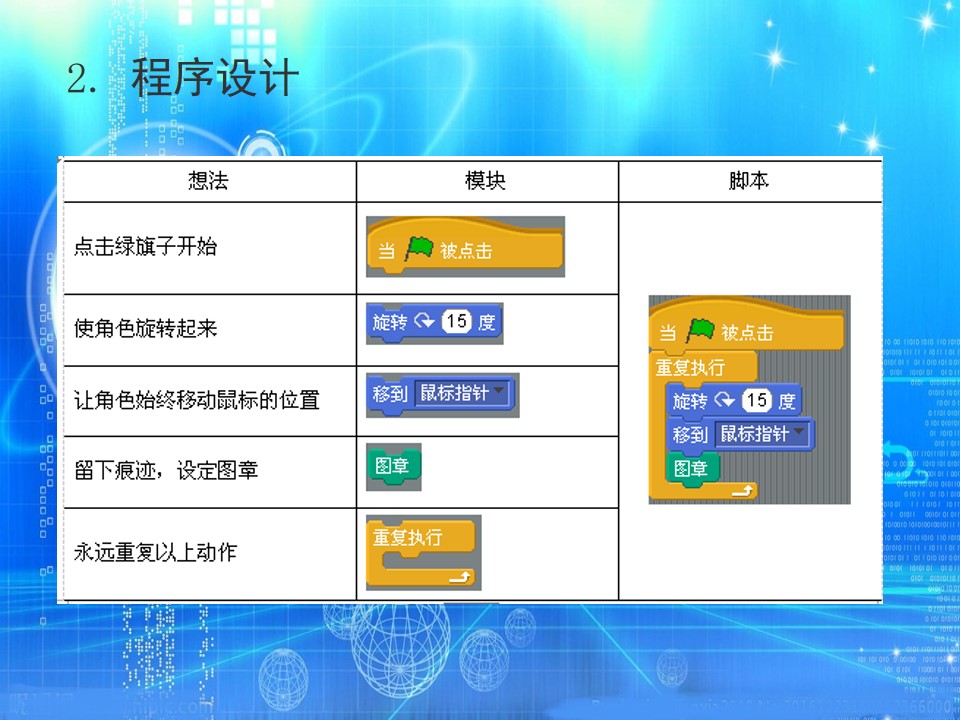 2. 程序设计

| 想法 | 模块 | 脚本 |
|---|---|---|
| 点击绿旗子开始 | 当 被点击 | 当 被点击 重复执行 旋转 15 度 移到 鼠标指针 图章 |
| 使角色旋转起来 | 旋转 15 度 | |
| 让角色始终移动鼠标的位置 | 移到 鼠标指针 | |
| 留下痕迹，设定图章 | 图章 | |
| 永远重复以上动作 | 重复执行 | |